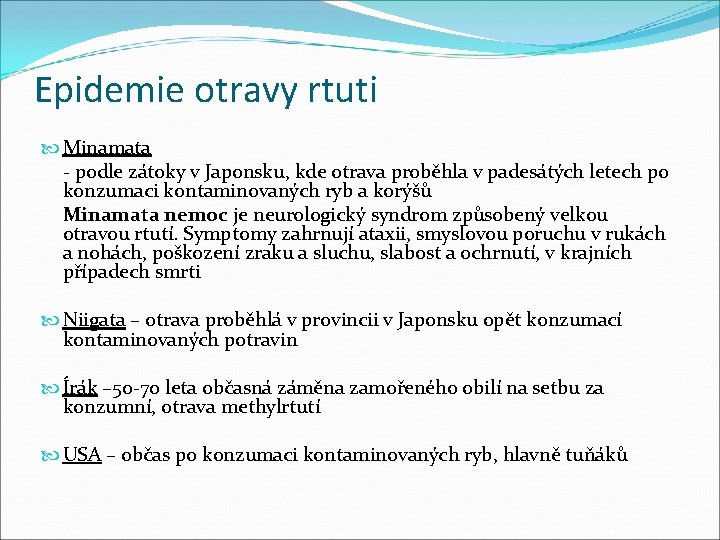 Epidemie otravy rtuti

Minamata

- podle zátoky v Japonsku, kde otrava proběhla v padesátých letech po konzumaci kontaminovaných ryb a korýšů

Minamata nemoc je neurologický syndrom způsobený velkou otravou rtutí. Symptomy zahrnují ataxii, smyslovou poruchu v rukách a nohách, poškození zraku a sluchu, slabost a ochrnutí, v krajních případech smrti

Niigata – otrava proběhlá v provincii v Japonsku opět konzumací kontaminovaných potravin

Írák –50-70 leta občasná záměna zamořeného obilí na setbu za konzumní, otrava methylrtutí

USA – občas po konzumaci kontaminovaných ryb, hlavně tuňáků